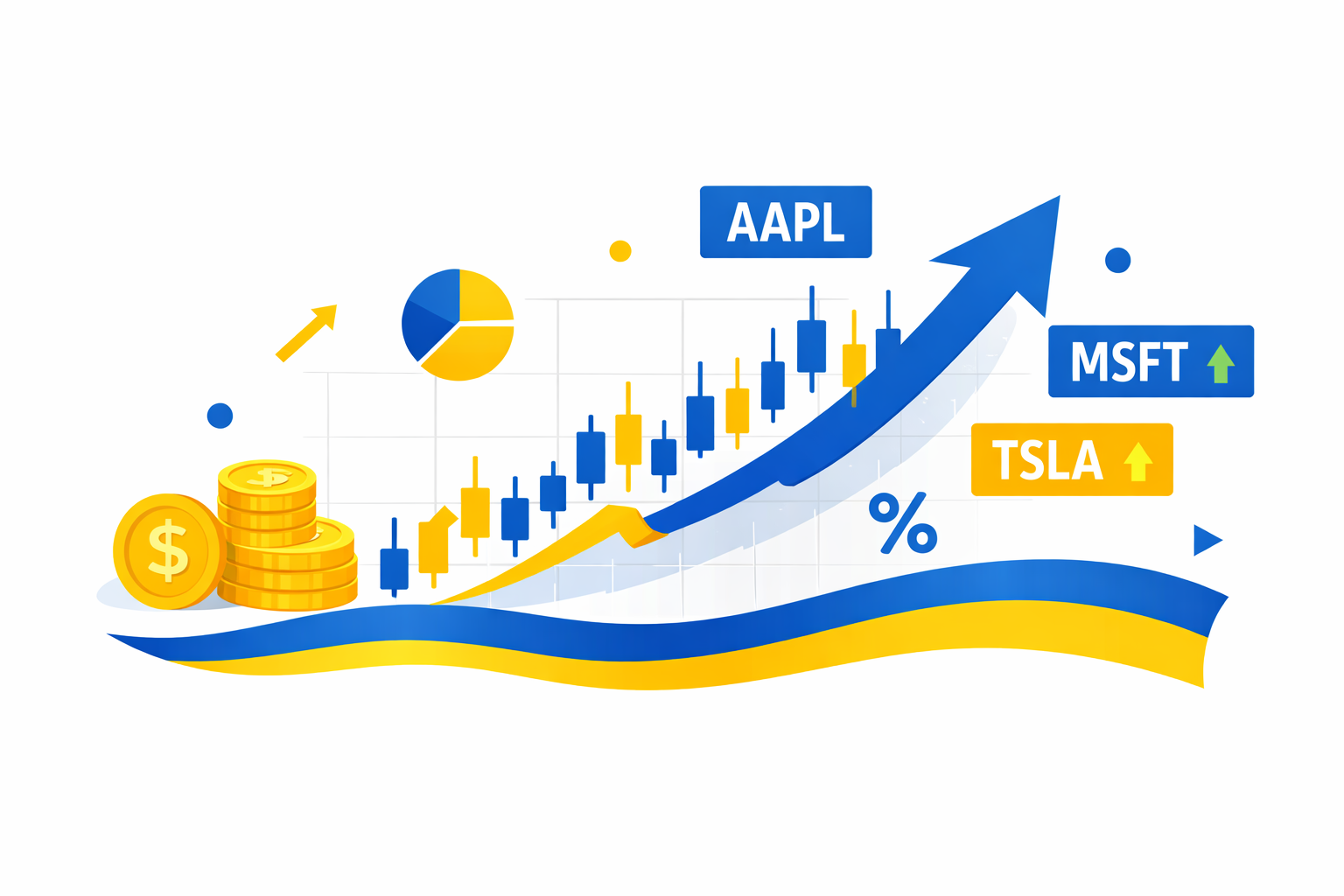 AAPL

MSFT

TSLA

%

$

$